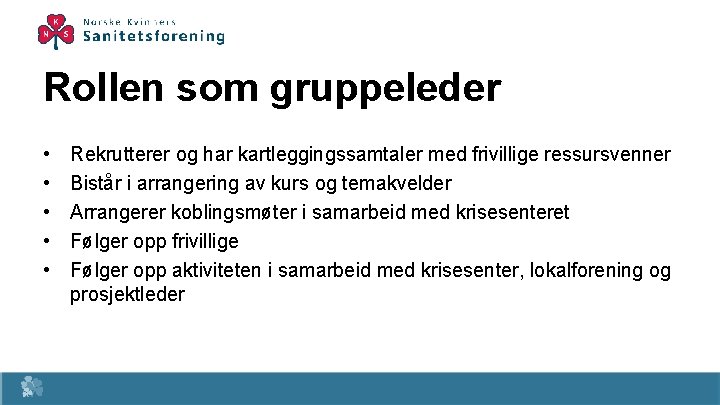 N K S
Norske Kvinners
Sanitetsforening

Rollen som gruppeleder

• Rekrutterer og har kartleggingssamtaler med frivillige ressursvenner
• Bistår i arrangering av kurs og temakvelder
• Arrangerer koblingsmøter i samarbeid med krisesenteret
• Følger opp frivillige
• Følger opp aktiviteten i samarbeid med krisesenter, lokalforening og prosjektleder